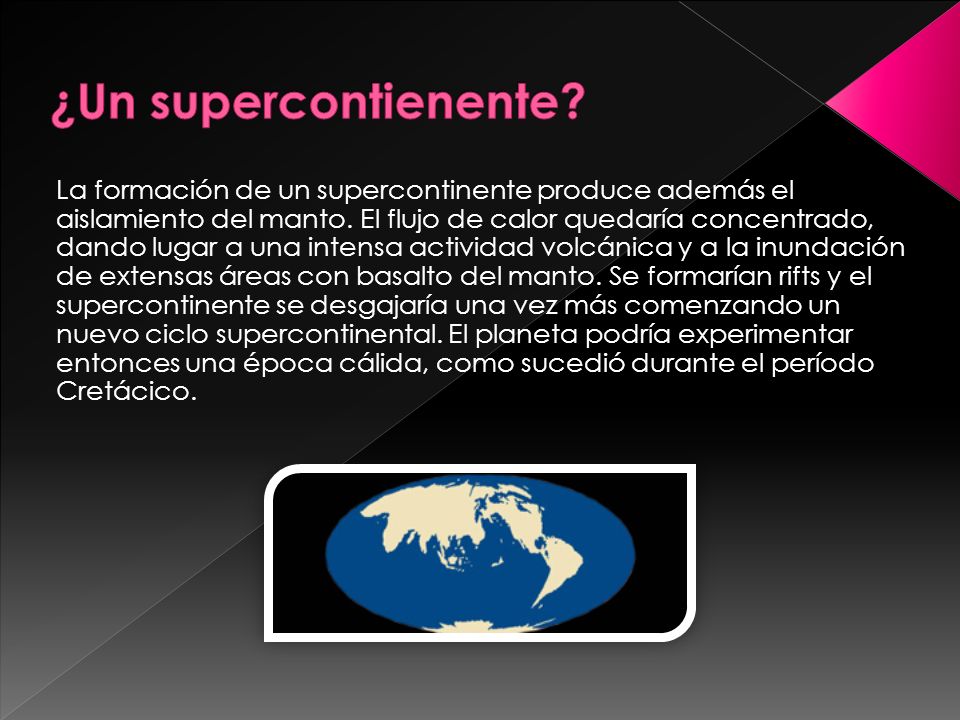 ¿Un supercontienente?

La formación de un supercontinente produce además el aislamiento del manto. El flujo de calor quedaría concentrado, dando lugar a una intensa actividad volcánica y a la inundación de extensas áreas con basalto del manto. Se formarían rifts y el supercontinente se desgajaría una vez más comenzando un nuevo ciclo supercontinental. El planeta podría experimentar entonces una época cálida, como sucedió durante el período Cretácico.